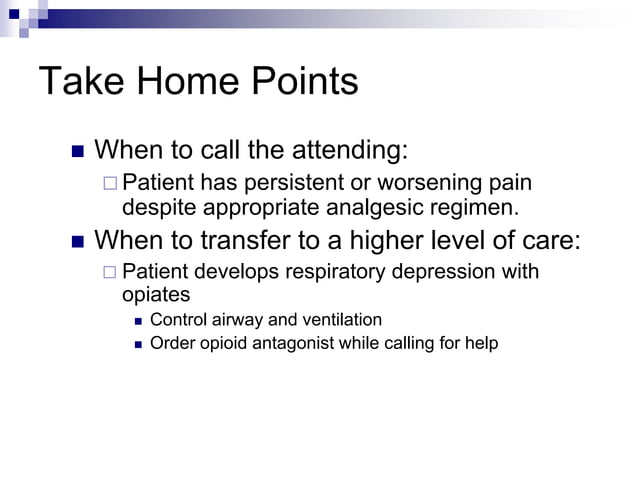 Take Home Points

When to call the attending:

Patient has persistent or worsening pain despite appropriate analgesic regimen.

When to transfer to a higher level of care:

Patient develops respiratory depression with opiates

Control airway and ventilation

Order opioid antagonist while calling for help